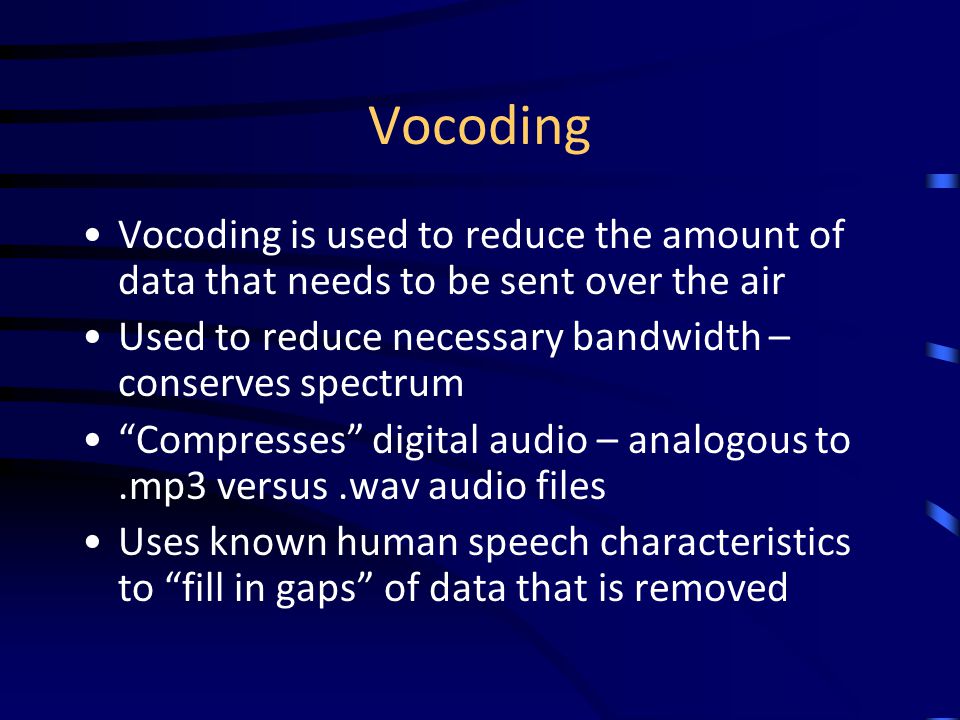 Vocoding

• Vocoding is used to reduce the amount of data that needs to be sent over the air
• Used to reduce necessary bandwidth – conserves spectrum
• “Compresses” digital audio – analogous to .mp3 versus .wav audio files
• Uses known human speech characteristics to “fill in gaps” of data that is removed